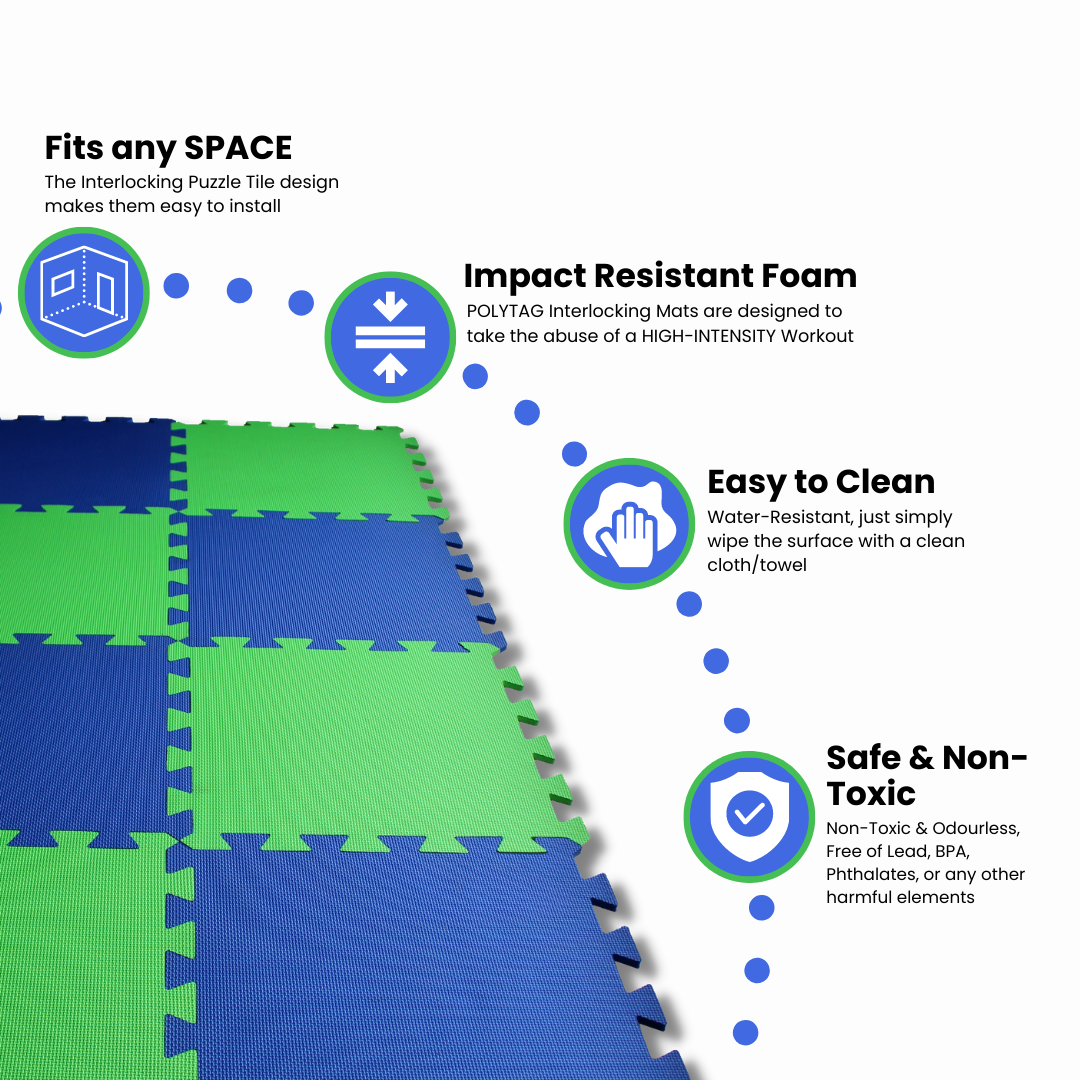 Fits any SPACE
The Interlocking Puzzle Tile design makes them easy to install

Impact Resistant Foam
POLYTAG Interlocking Mats are designed to take the abuse of a HIGH-INTENSITY Workout

Easy to Clean
Water-Resistant, just simply wipe the surface with a clean cloth/towel

Safe & Non-Toxic
Non-Toxic & Odourless, Free of Lead, BPA, Phthalates, or any other harmful elements